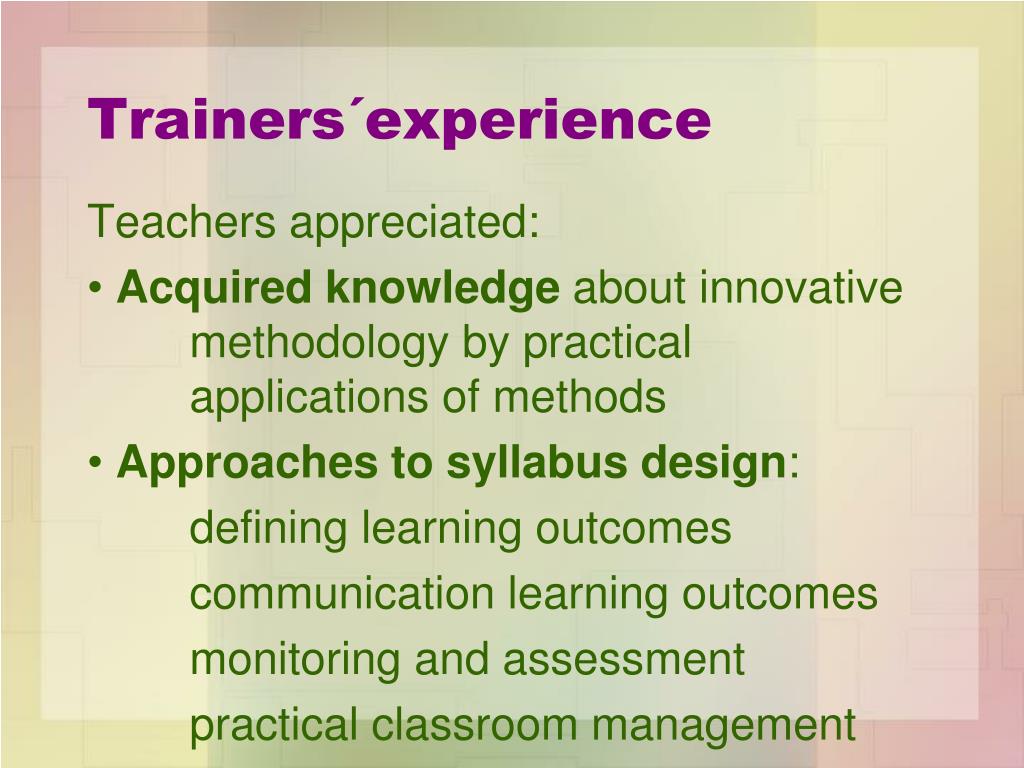 Trainers´experience

Teachers appreciated:

• Acquired knowledge about innovative methodology by practical applications of methods

• Approaches to syllabus design:

defining learning outcomes

communication learning outcomes

monitoring and assessment

practical classroom management